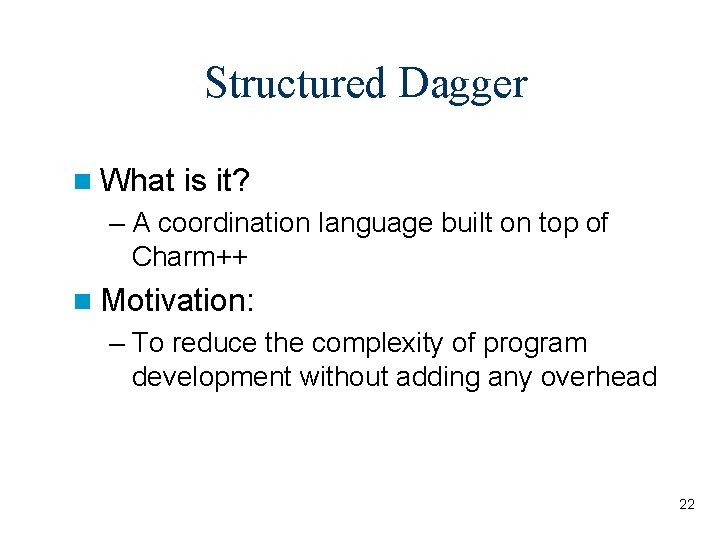 Structured Dagger

What is it?

– A coordination language built on top of Charm++

Motivation:

– To reduce the complexity of program development without adding any overhead

22